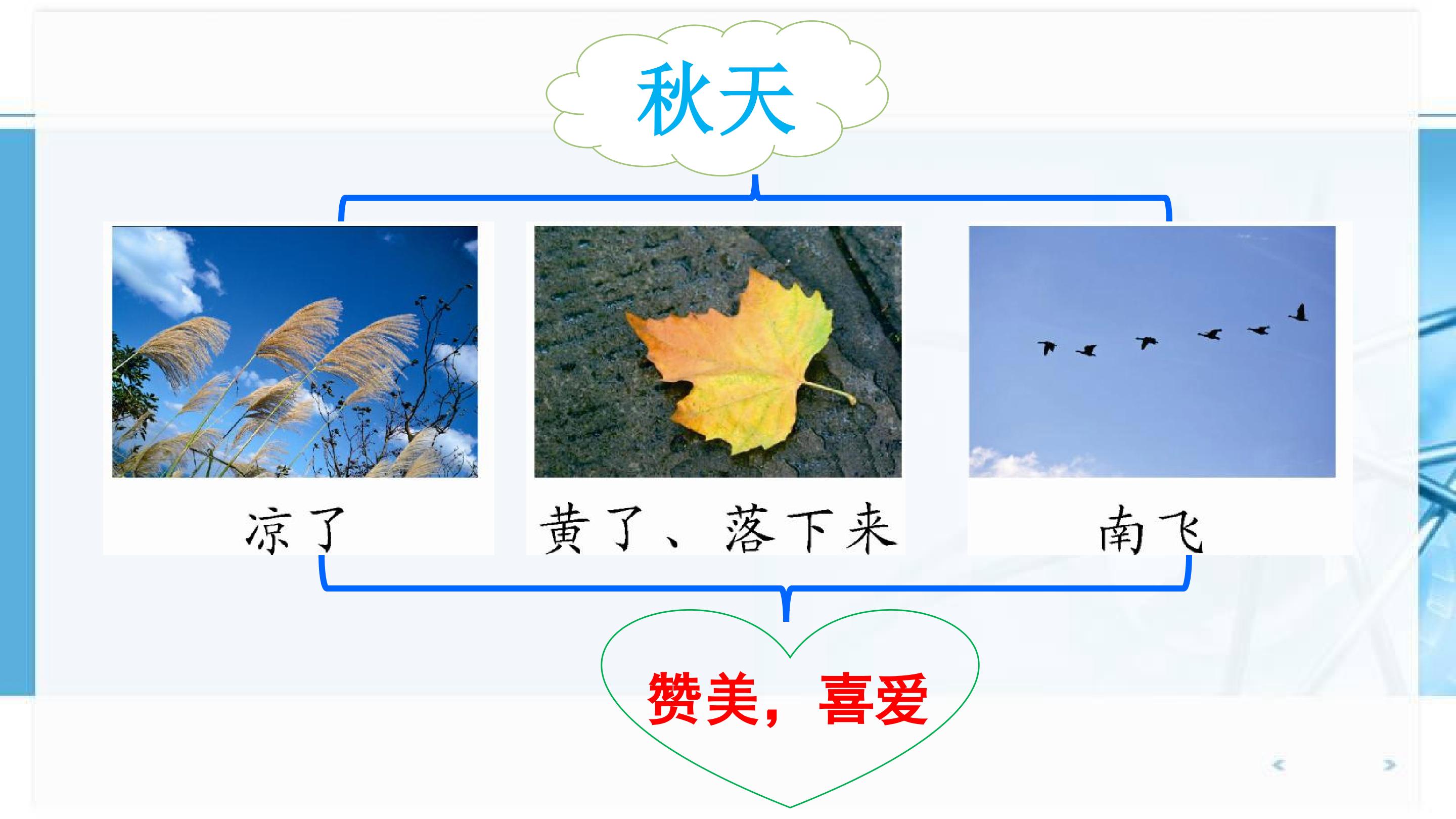 秋天

凉了

黄了、落下来

南飞

赞美，喜爱